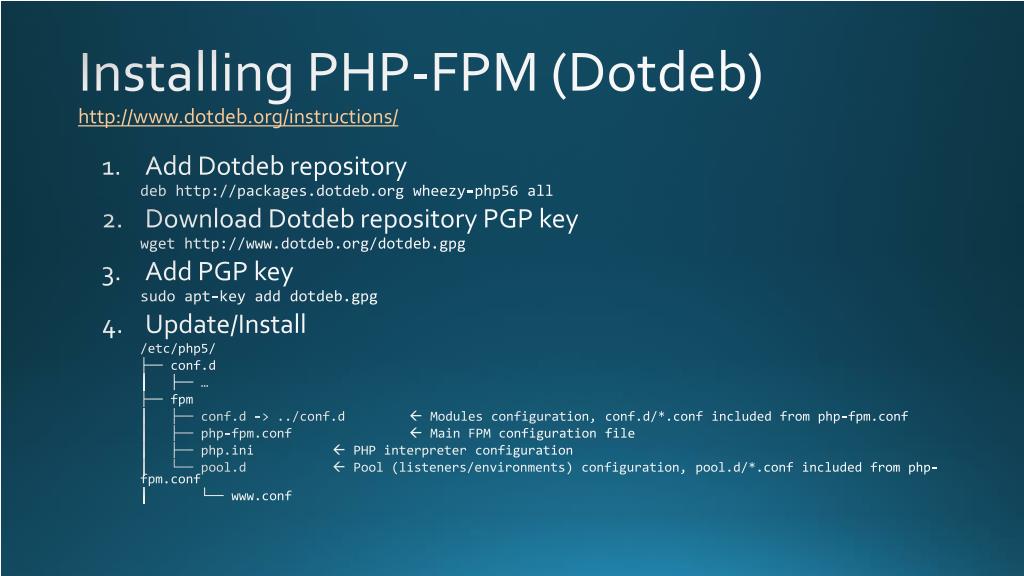 Installing PHP-FPM (Dotdeb)
http://www.dotdeb.org/instructions/

1. Add Dotdeb repository
deb http://packages.dotdeb.org wheezy-php56 all
2. Download Dotdeb repository PGP key
wget http://www.dotdeb.org/dotdeb.gpg
3. Add PGP key
sudo apt-key add dotdeb.gpg
4. Update/Install
/etc/php5/
├── conf.d
│ ├── …
├── fpm
│ ├── conf.d -> ../conf.d ← Modules configuration, conf.d/*.conf included from php-fpm.conf
│ ├── php-fpm.conf ← Main FPM configuration file
│ ├── php.ini ← PHP interpreter configuration
│ └── pool.d ← Pool (listeners/environments) configuration, pool.d/*.conf included from php-fpm.conf
│ └── www.conf